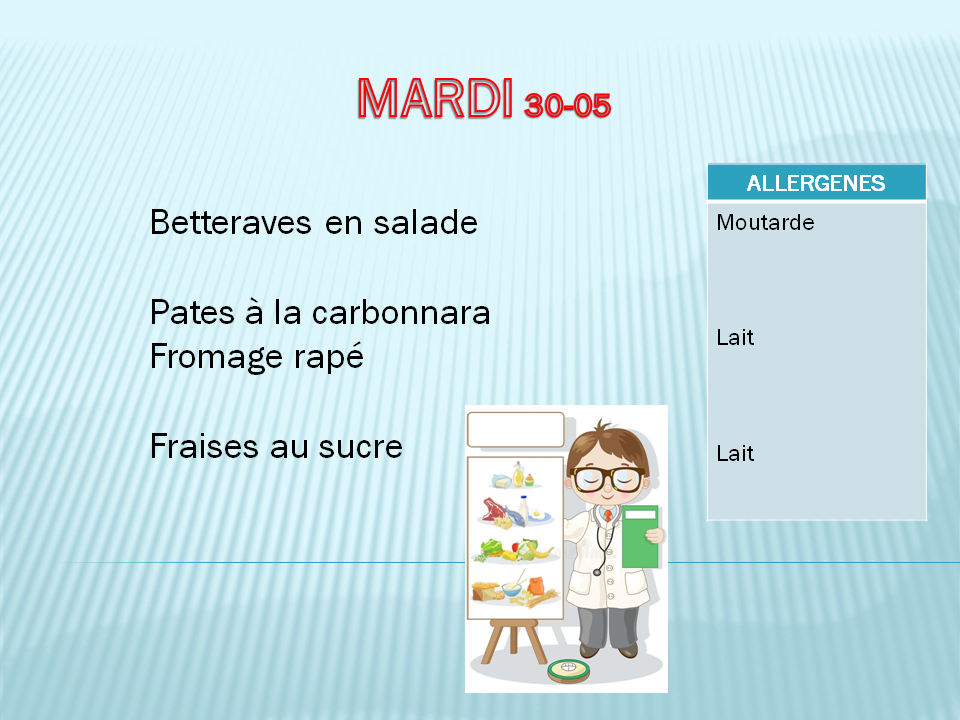 MARDI 30-05

Betteraves en salade

Pates à la carbonnara
Fromage rapé

Fraises au sucre

| ALLERGENES |
|---|
| Moutarde |
| Lait |
| Lait |